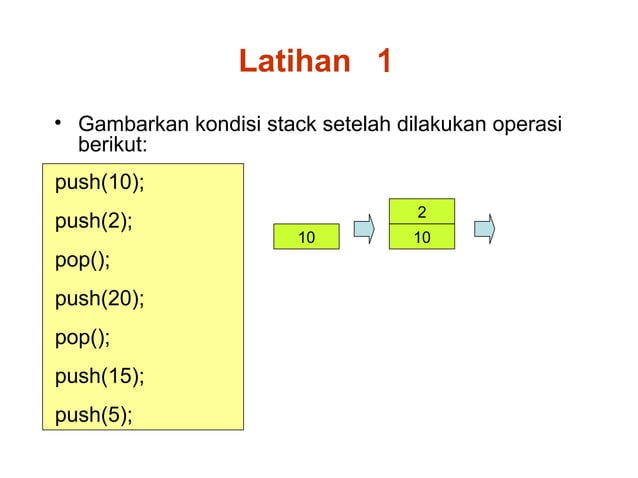 Latihan 1

• Gambarkan kondisi stack setelah dilakukan operasi berikut:

push(10);

push(2);

pop();

push(20);

pop();

push(15);

push(5);

10

2

10